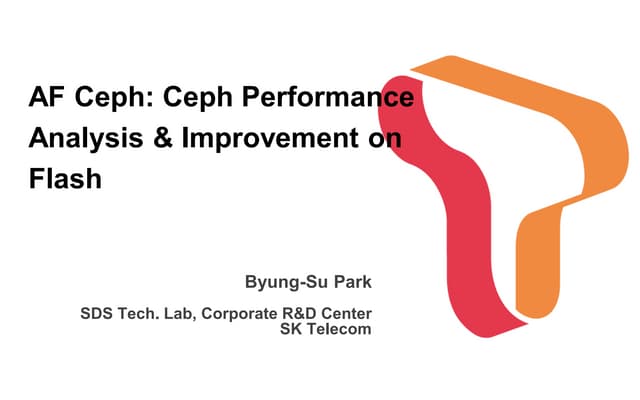 AF Ceph: Ceph Performance Analysis & Improvement on Flash

Byung-Su Park

SDS Tech. Lab, Corporate R&D Center
SK Telecom